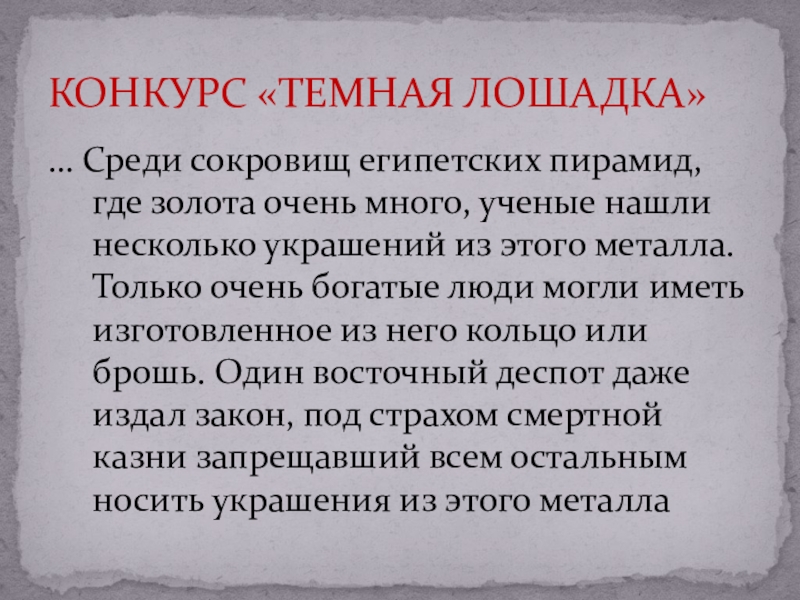 КОНКУРС «ТЕМНАЯ ЛОШАДКА»

… Среди сокровищ египетских пирамид, где золота очень много, ученые нашли несколько украшений из этого металла. Только очень богатые люди могли иметь изготовленное из него кольцо или брошь. Один восточный деспот даже издал закон, под страхом смертной казни запрещавший всем остальным носить украшения из этого металла